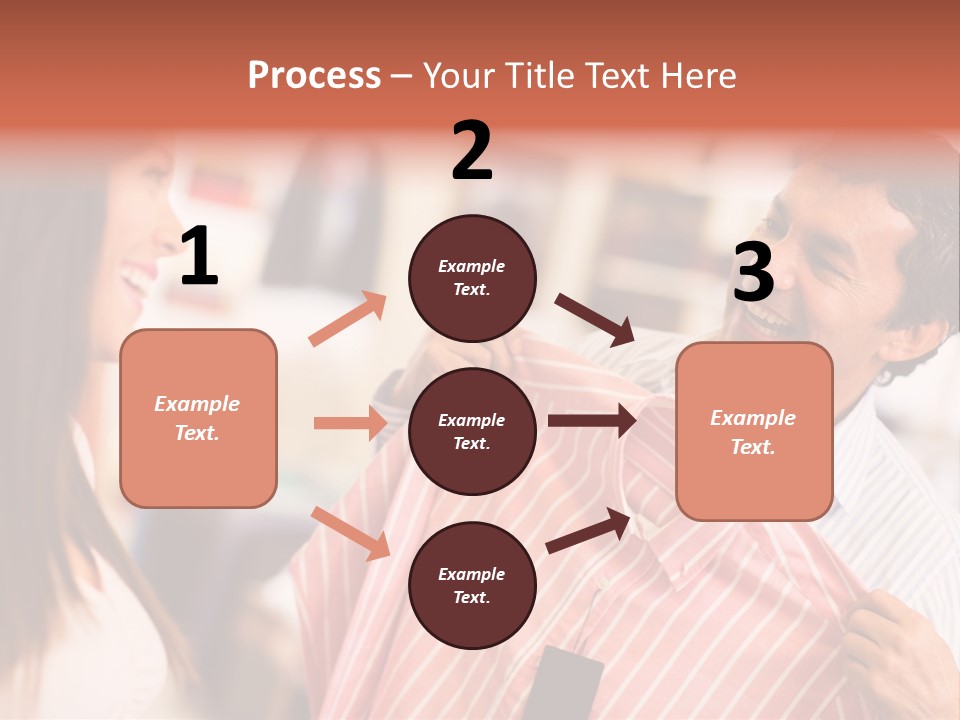 Process – Your Title Text Here

1

Example Text.

2

Example Text.

Example Text.

Example Text.

3

Example Text.